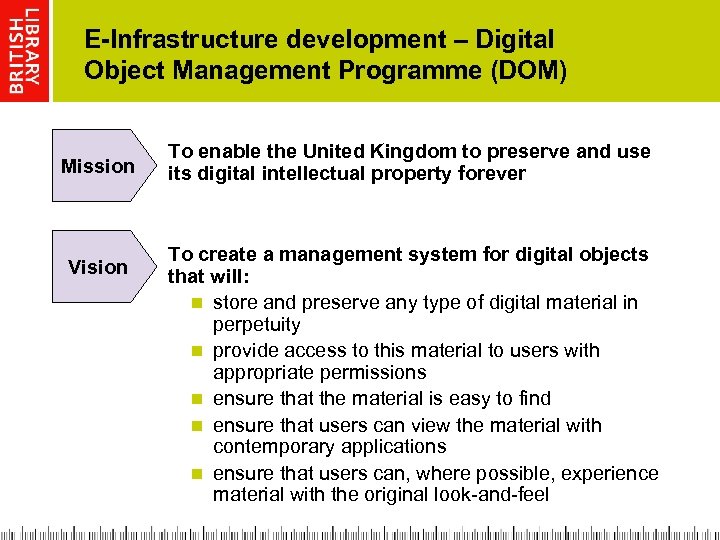 BRITISH LIBRARY

E-Infrastructure development – Digital Object Management Programme (DOM)

Mission

To enable the United Kingdom to preserve and use its digital intellectual property forever

Vision

To create a management system for digital objects that will:

- store and preserve any type of digital material in perpetuity
- provide access to this material to users with appropriate permissions
- ensure that the material is easy to find
- ensure that users can view the material with contemporary applications
- ensure that users can, where possible, experience material with the original look-and-feel